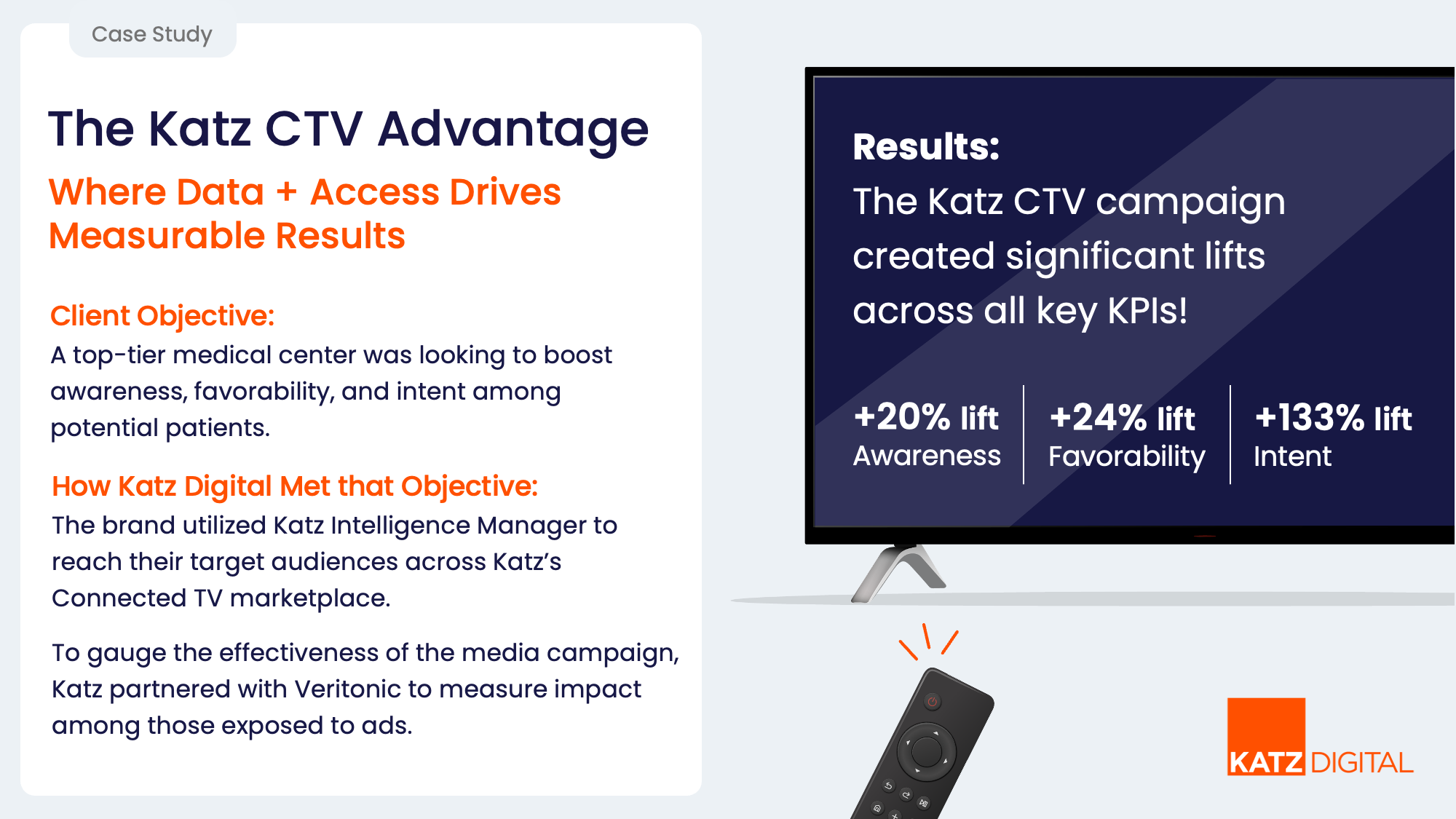 Case Study

The Katz CTV Advantage

Where Data + Access Drives Measurable Results

Client Objective:
A top-tier medical center was looking to boost awareness, favorability, and intent among potential patients.

How Katz Digital Met that Objective:
The brand utilized Katz Intelligence Manager to reach their target audiences across Katz's Connected TV marketplace.

To gauge the effectiveness of the media campaign, Katz partnered with Veritonic to measure impact among those exposed to ads.

Results:
The Katz CTV campaign created significant lifts across all key KPIs!

+20% lift
Awareness

+24% lift
Favorability

+133% lift
Intent

KATZ DIGITAL